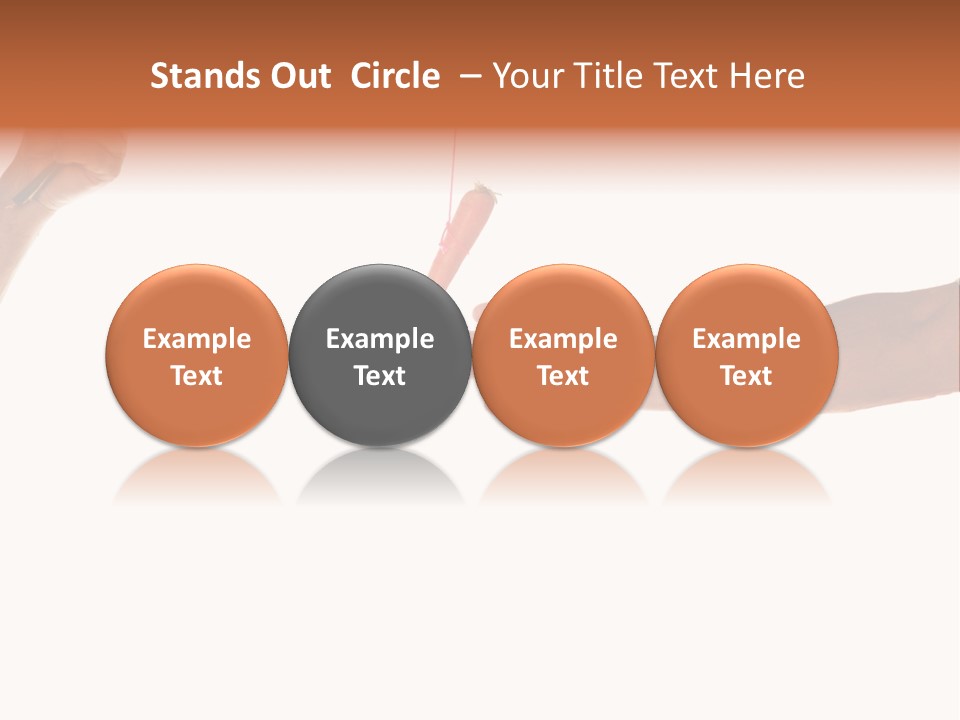 Stands Out  Circle  – Your Title Text Here

Example Text

Example Text

Example Text

Example Text